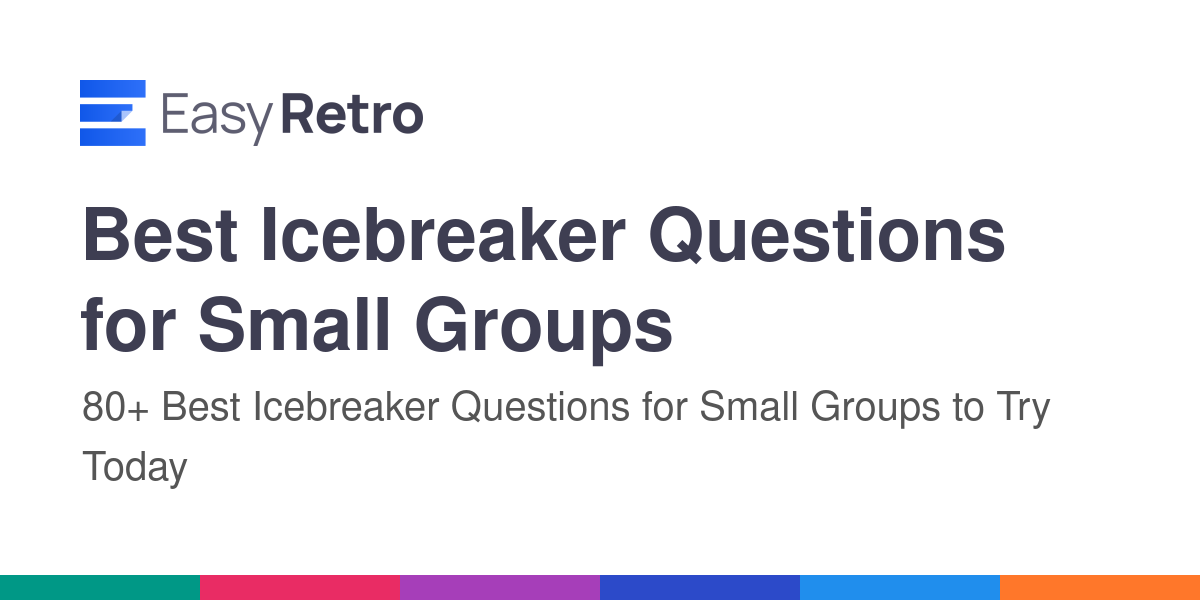 EasyRetro

Best Icebreaker Questions for Small Groups

80+ Best Icebreaker Questions for Small Groups to Try Today